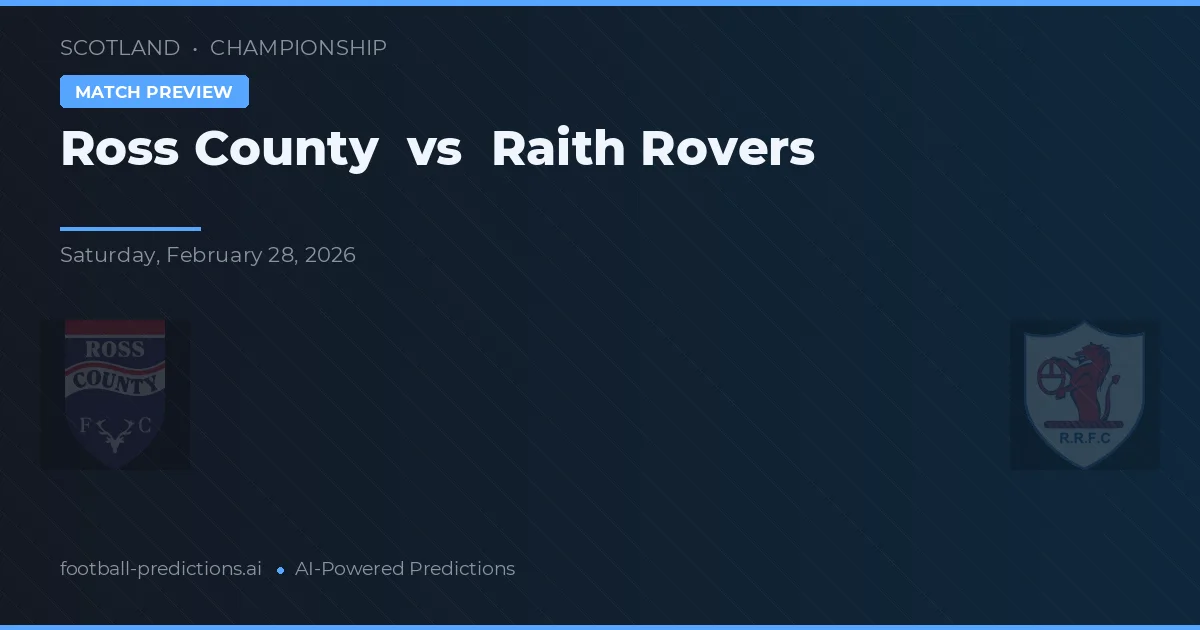 SCOTLAND • CHAMPIONSHIP

MATCH PREVIEW

Ross County vs Raith Rovers

Saturday, February 28, 2026

ROSS COUNTY F C

R.R.F.C

football-predictions.ai • AI-Powered Predictions